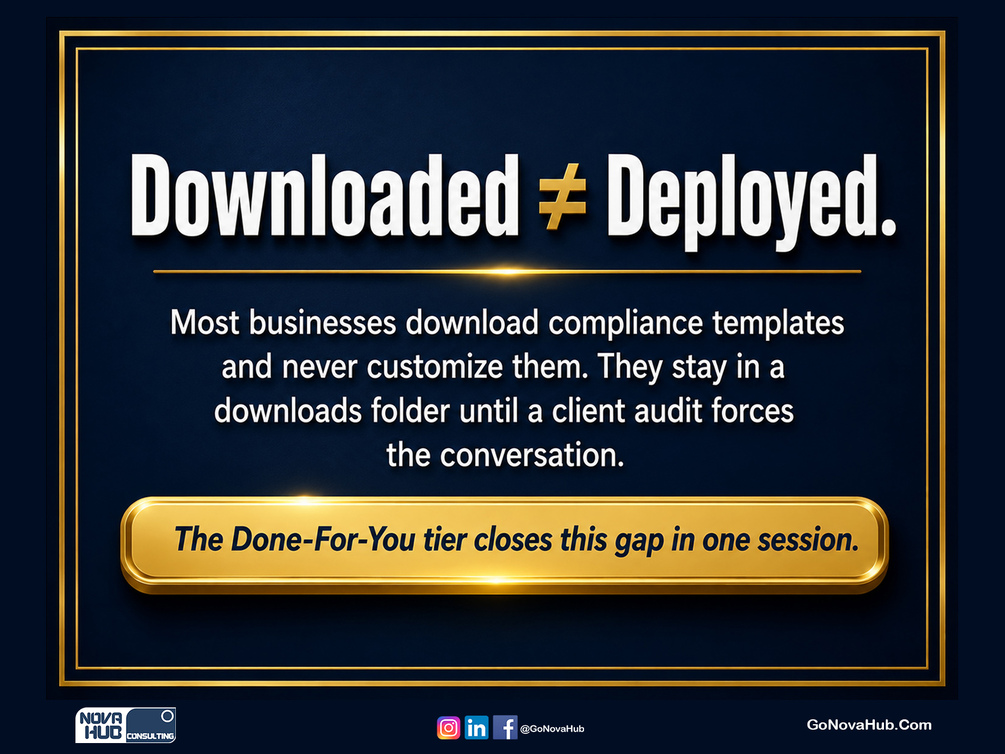 Downloaded $\neq$ Deployed.

Most businesses download compliance templates and never customize them. They stay in a downloads folder until a client audit forces the conversation.

The Done-For-You tier closes this gap in one session.

NOVA HUB CONSULTING

@GoNovaHub

GoNovaHub.Com